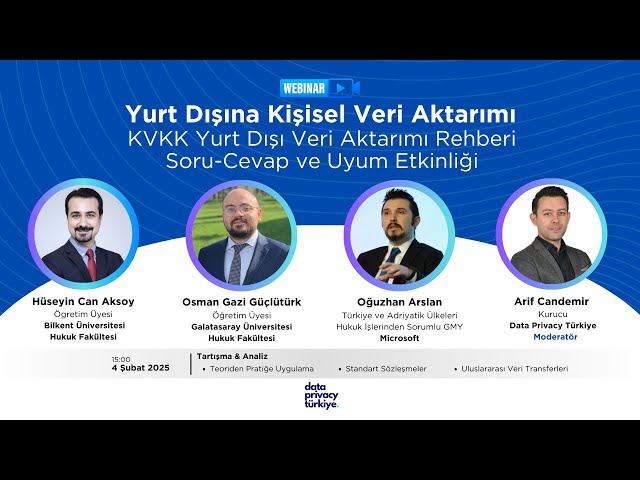 WEBINAR

Yurt Dışına Kişisel Veri Aktarımı
KVKK Yurt Dışı Veri Aktarımı Rehberi
Soru-Cevap ve Uyum Etkinliği

Hüseyin Can Aksoy
Öğretim Üyesi
Bilkent Üniversitesi
Hukuk Fakültesi

Osman Gazi Güçlütürk
Öğretim Üyesi
Galatasaray Üniversitesi
Hukuk Fakültesi

Oğuzhan Arslan
Türkiye ve Adriyatik Ülkeleri
Hukuk İşlerinden Sorumlu GMY
Microsoft

Arif Candemir
Kurucu
Data Privacy Türkiye
Moderatör

15:00
4 Şubat 2025

Tartışma & Analiz
• Teoriden Pratiğe Uygulama
• Standart Sözleşmeler
• Uluslararası Veri Transferleri

data privacy türkiye.